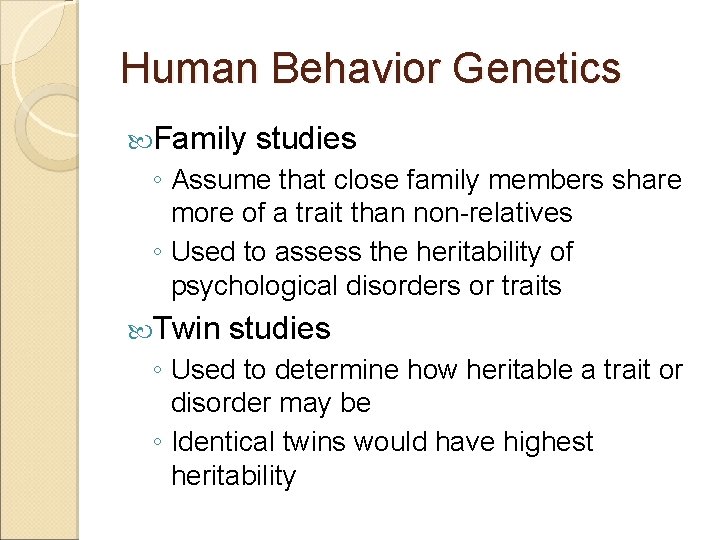 Human Behavior Genetics

Family studies

◦ Assume that close family members share more of a trait than non-relatives

◦ Used to assess the heritability of psychological disorders or traits

Twin studies

◦ Used to determine how heritable a trait or disorder may be

◦ Identical twins would have highest heritability